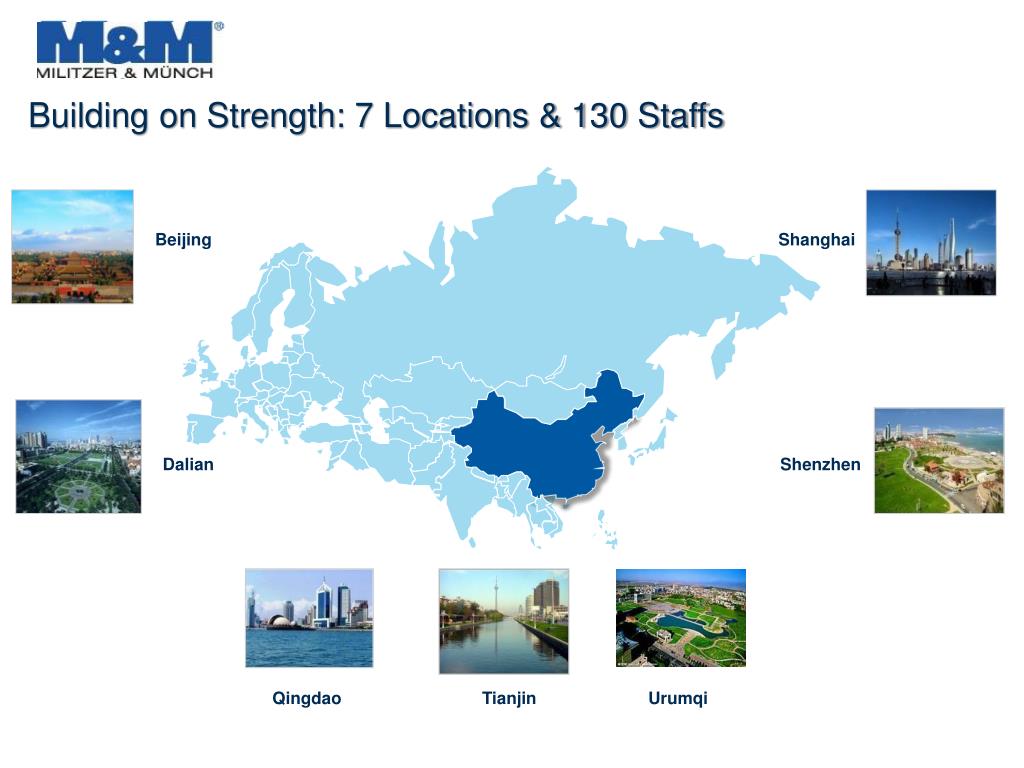 M&M®
MILITZER & MÜNCH

Building on Strength: 7 Locations & 130 Staffs

Beijing

Shanghai

Dalian

Shenzhen

Qingdao

Tianjin

Urumqi